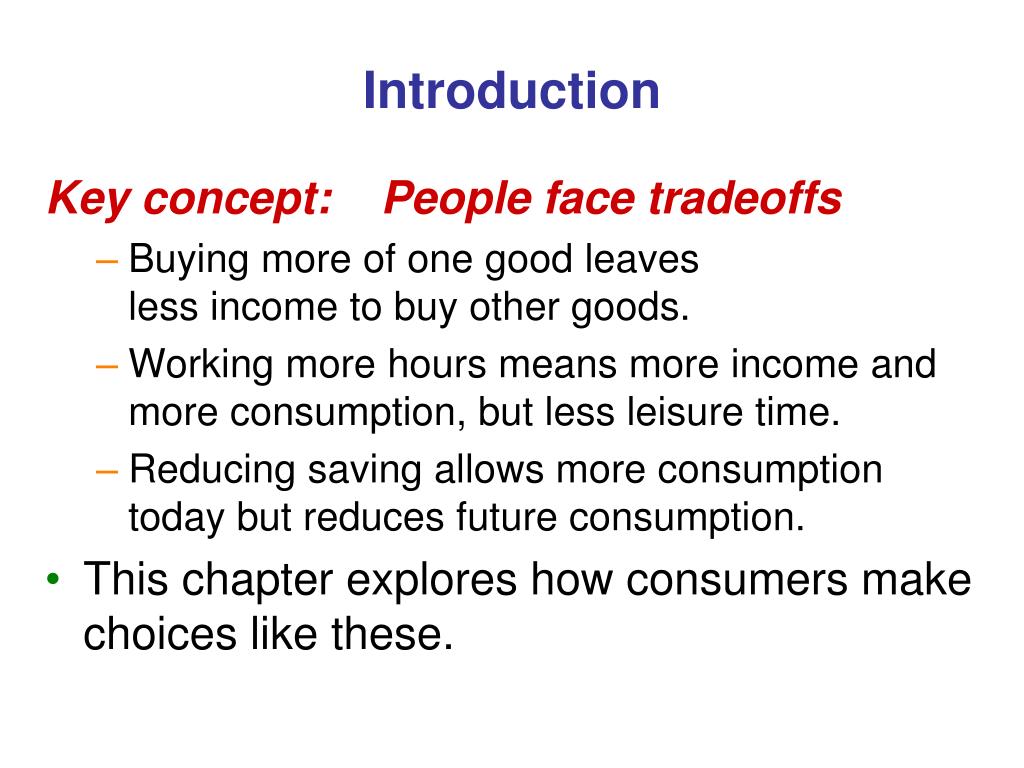 Introduction

Key concept: People face tradeoffs

– Buying more of one good leaves less income to buy other goods.

– Working more hours means more income and more consumption, but less leisure time.

– Reducing saving allows more consumption today but reduces future consumption.

• This chapter explores how consumers make choices like these.